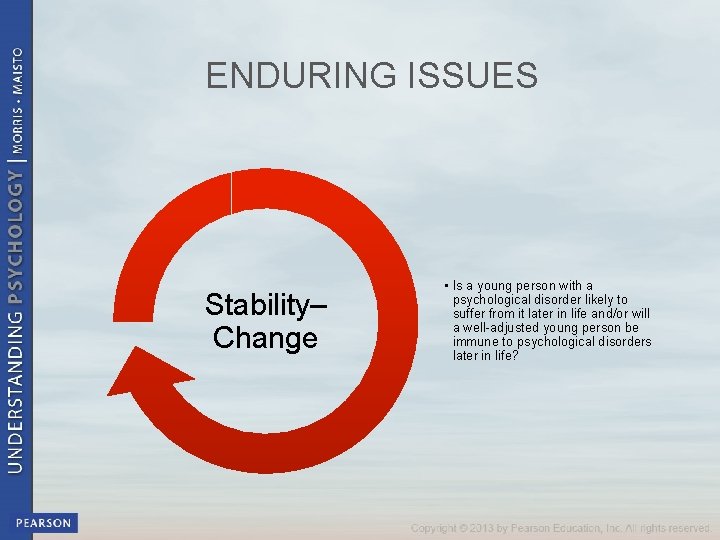 UNDERSTANDING PSYCHOLOGY | MORRIS • MAISTO

ENDURING ISSUES

Stability–Change

• Is a young person with a psychological disorder likely to suffer from it later in life and/or will a well-adjusted young person be immune to psychological disorders later in life?

PEARSON

Copyright © 2013 by Pearson Education, Inc. All rights reserved.